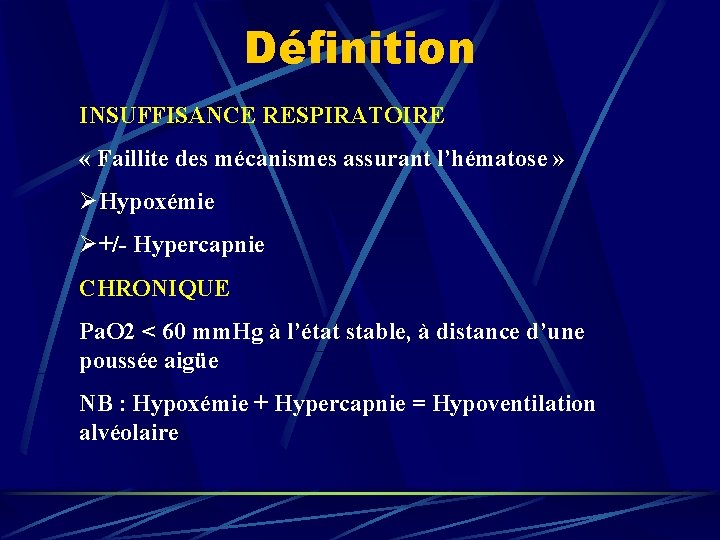 Définition

INSUFFISANCE RESPIRATOIRE

« Faillite des mécanismes assurant l'hématose »

➢Hypoxémie

➢+/- Hypercapnie

CHRONIQUE

PaO2 < 60 mmHg à l'état stable, à distance d'une poussée aigüe

NB : Hypoxémie + Hypercapnie = Hypoventilation alvéolaire